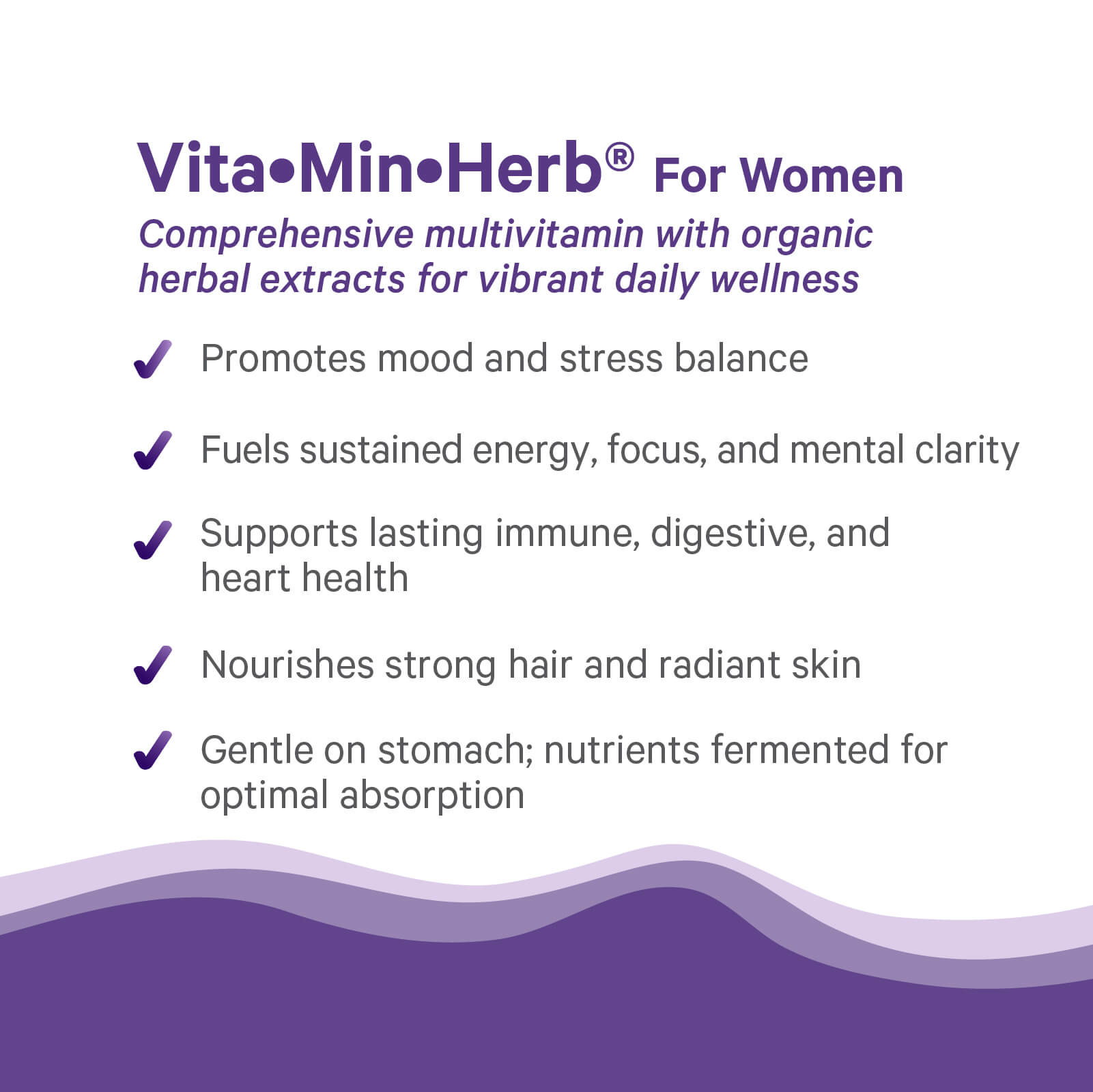 Vita•Min•Herb® For Women
Comprehensive multivitamin with organic herbal extracts for vibrant daily wellness

✓ Promotes mood and stress balance

✓ Fuels sustained energy, focus, and mental clarity

✓ Supports lasting immune, digestive, and heart health

✓ Nourishes strong hair and radiant skin

✓ Gentle on stomach; nutrients fermented for optimal absorption